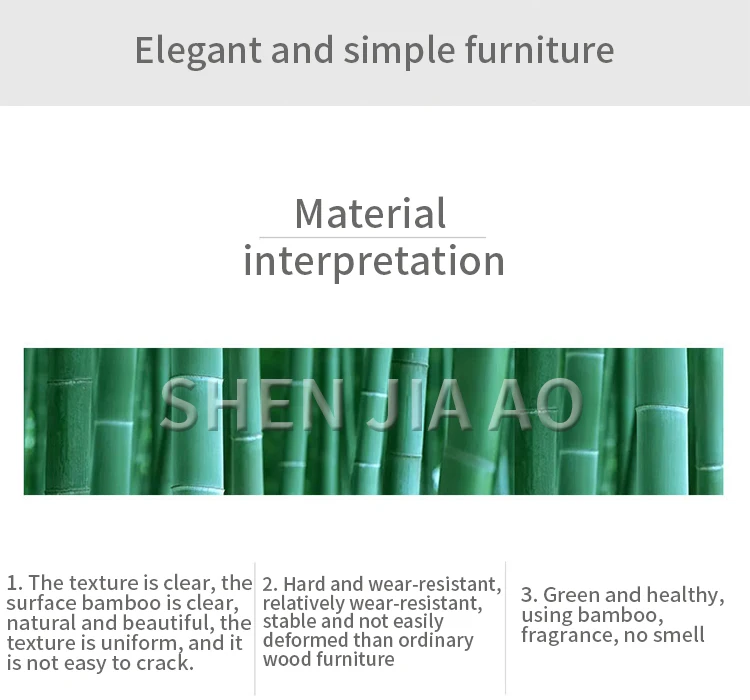 Elegant and simple furniture

Material interpretation

SHEN JIA AO

1. The texture is clear, the surface bamboo is clear, natural and beautiful, the texture is uniform, and it is not easy to crack.

2. Hard and wear-resistant, relatively wear-resistant, stable and not easily deformed than ordinary wood furniture

3. Green and healthy, using bamboo, fragrance, no smell